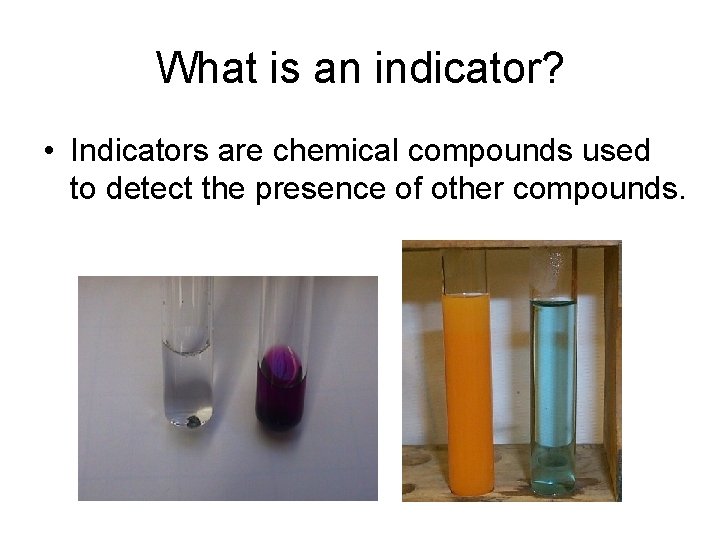 What is an indicator?

• Indicators are chemical compounds used to detect the presence of other compounds.